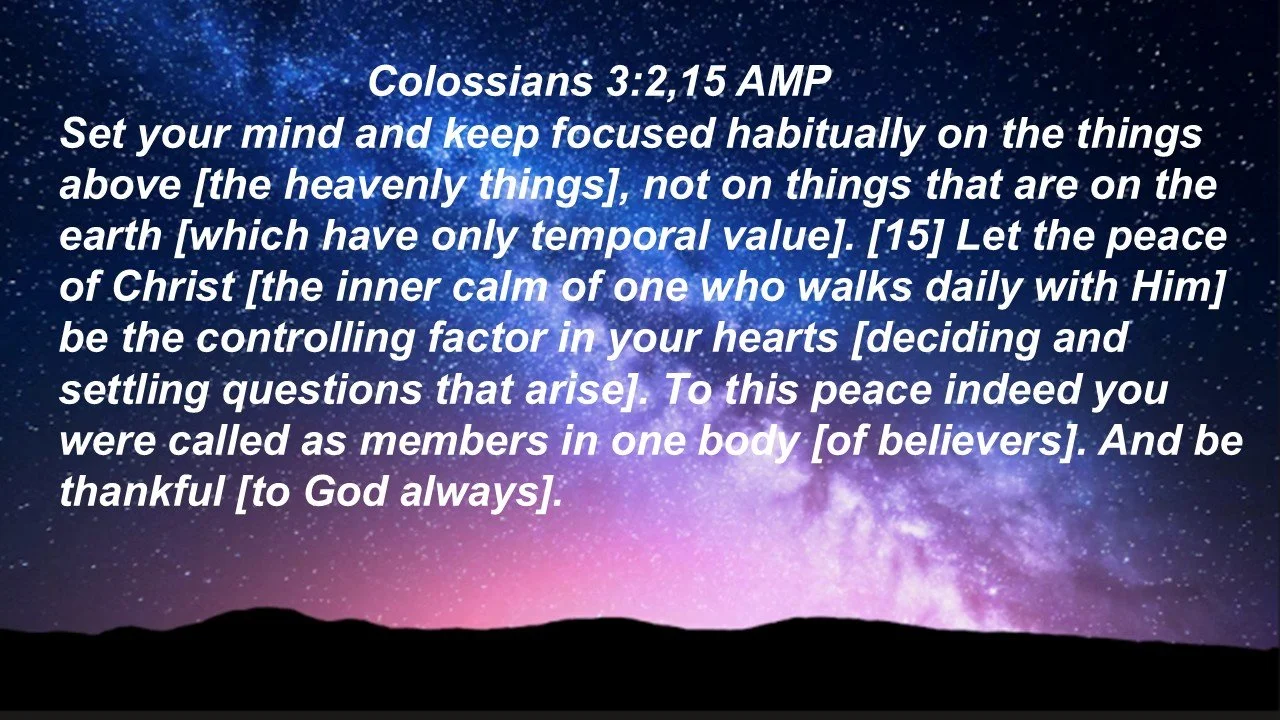 Colossians 3:2,15 AMP
Set your mind and keep focused habitually on the things above [the heavenly things], not on things that are on the earth [which have only temporal value]. [15] Let the peace of Christ [the inner calm of one who walks daily with Him] be the controlling factor in your hearts [deciding and settling questions that arise]. To this peace indeed you were called as members in one body [of believers]. And be thankful [to God always].